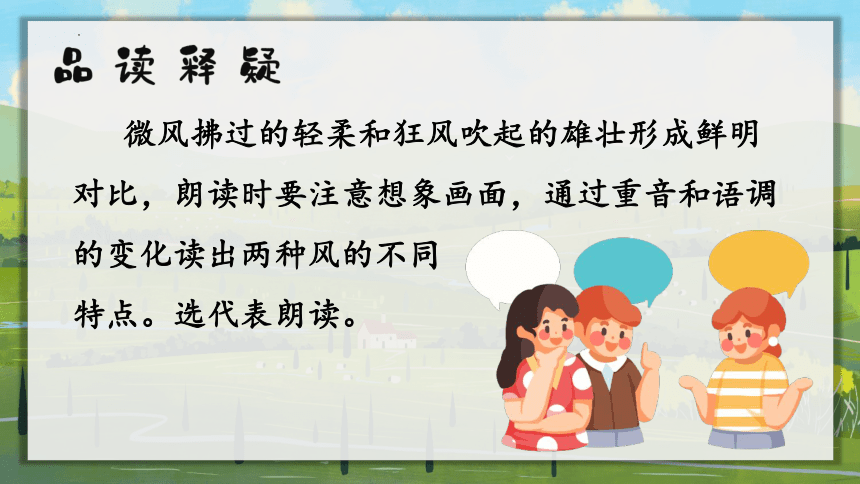 品读释疑

微风拂过的轻柔和狂风吹起的雄壮形成鲜明对比，朗读时要注意想象画面，通过重音和语调的变化读出两种风的不同特点。选代表朗读。